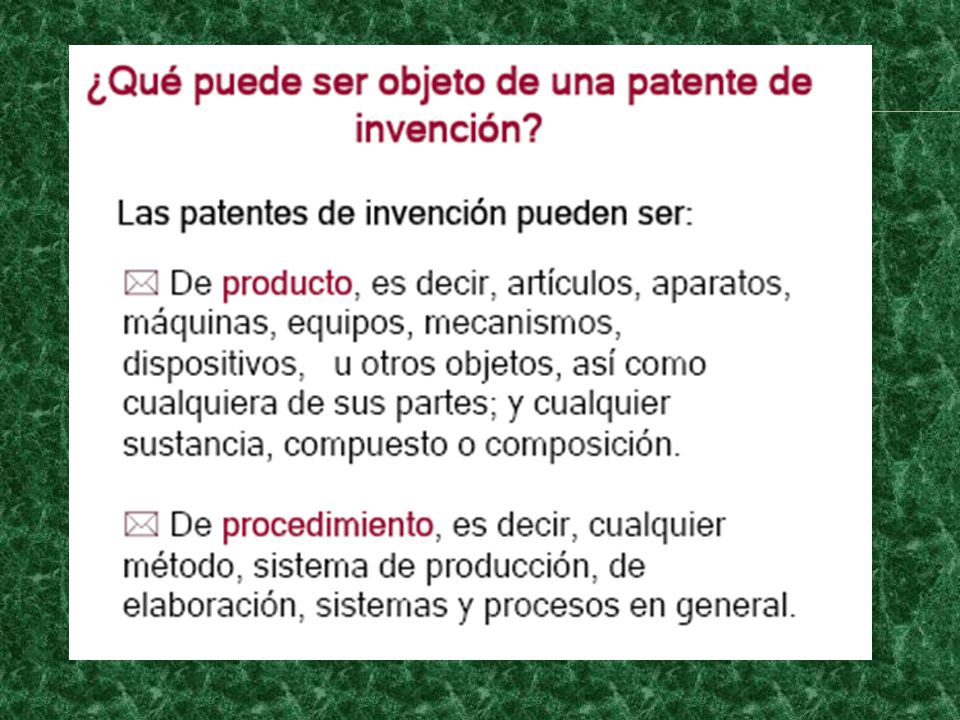 ¿Qué puede ser objeto de una patente de invención?

Las patentes de invención pueden ser:

De producto, es decir, artículos, aparatos, máquinas, equipos, mecanismos, dispositivos, u otros objetos, así como cualquiera de sus partes; y cualquier sustancia, compuesto o composición.

De procedimiento, es decir, cualquier método, sistema de producción, de elaboración, sistemas y procesos en general.